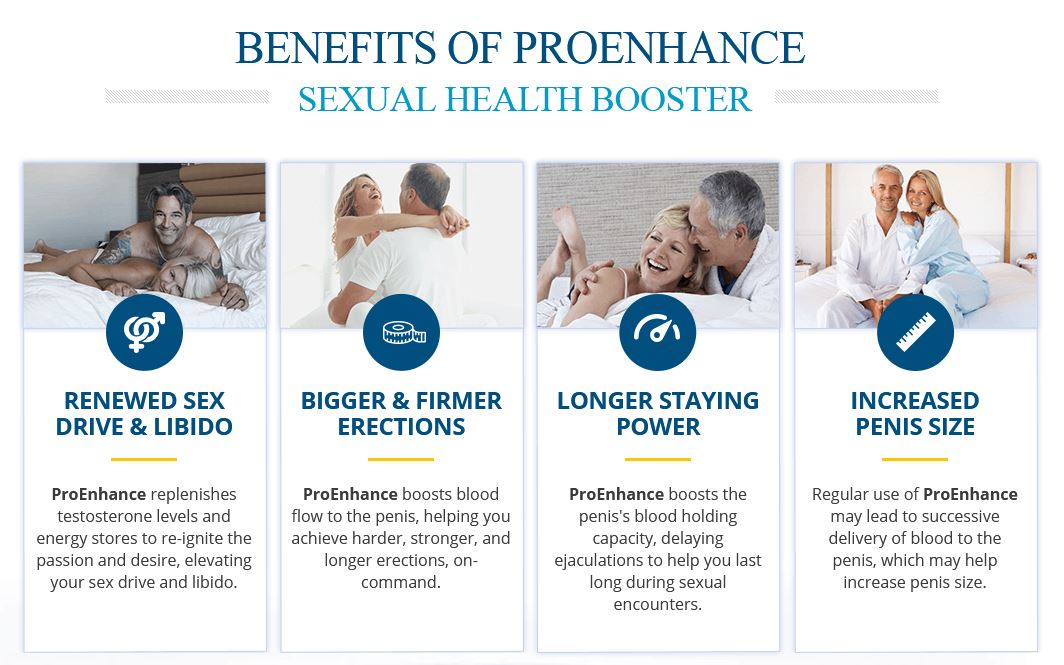 BENEFITS OF PROENHANCE

SEXUAL HEALTH BOOSTER

RENEWED SEX DRIVE & LIBIDO

ProEnhance replenishes testosterone levels and energy stores to re-ignite the passion and desire, elevating your sex drive and libido.

BIGGER & FIRMER ERECTIONS

ProEnhance boosts blood flow to the penis, helping you achieve harder, stronger, and longer erections, on-command.

LONGER STAYING POWER

ProEnhance boosts the penis's blood holding capacity, delaying ejaculations to help you last long during sexual encounters.

INCREASED PENIS SIZE

Regular use of ProEnhance may lead to successive delivery of blood to the penis, which may help increase penis size.